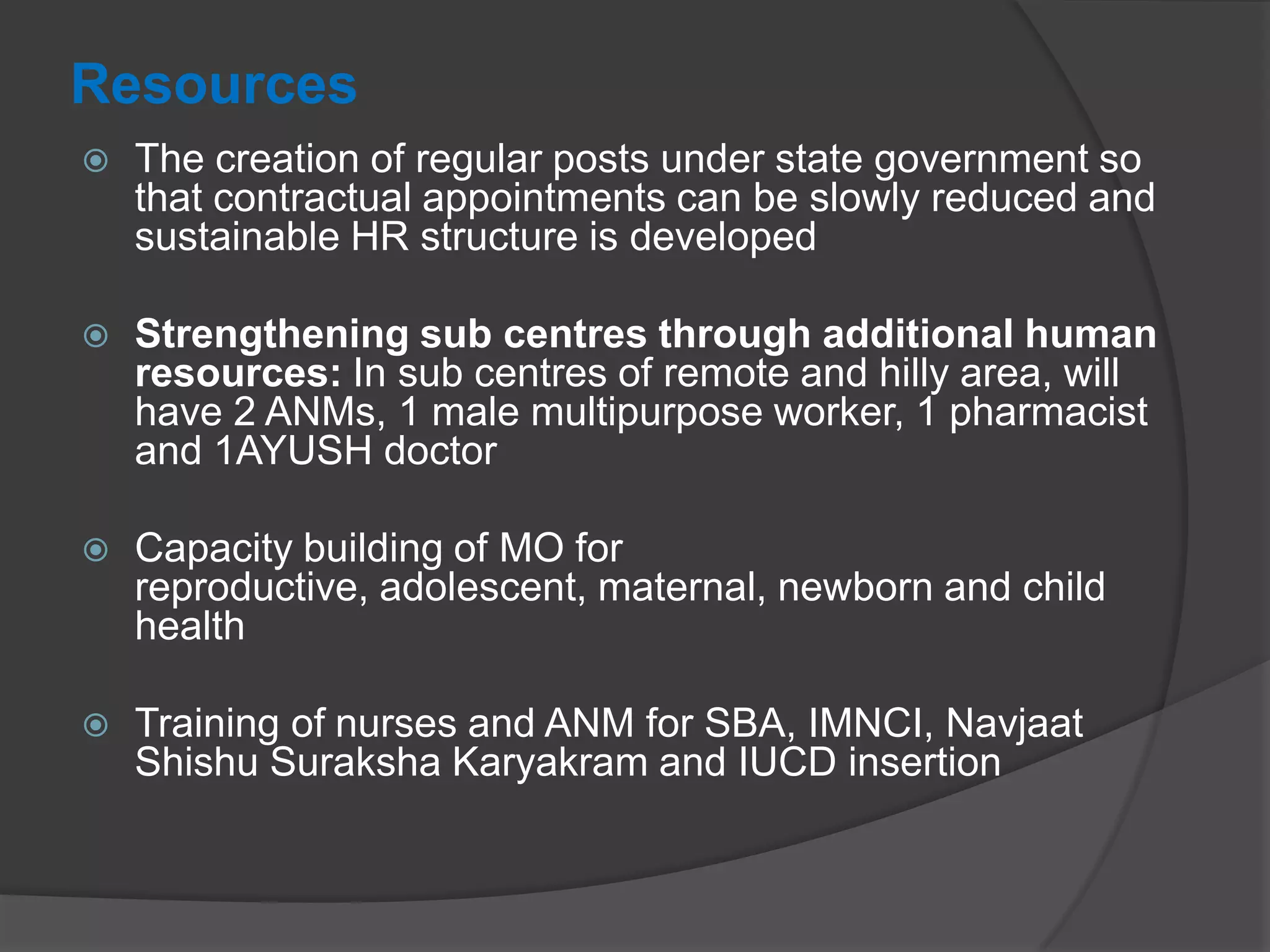 Resources

The creation of regular posts under state government so that contractual appointments can be slowly reduced and sustainable HR structure is developed

Strengthening sub centres through additional human resources: In sub centres of remote and hilly area, will have 2 ANMs, 1 male multipurpose worker, 1 pharmacist and 1AYUSH doctor

Capacity building of MO for reproductive, adolescent, maternal, newborn and child health

Training of nurses and ANM for SBA, IMNCI, Navjaat Shishu Suraksha Karyakram and IUCD insertion